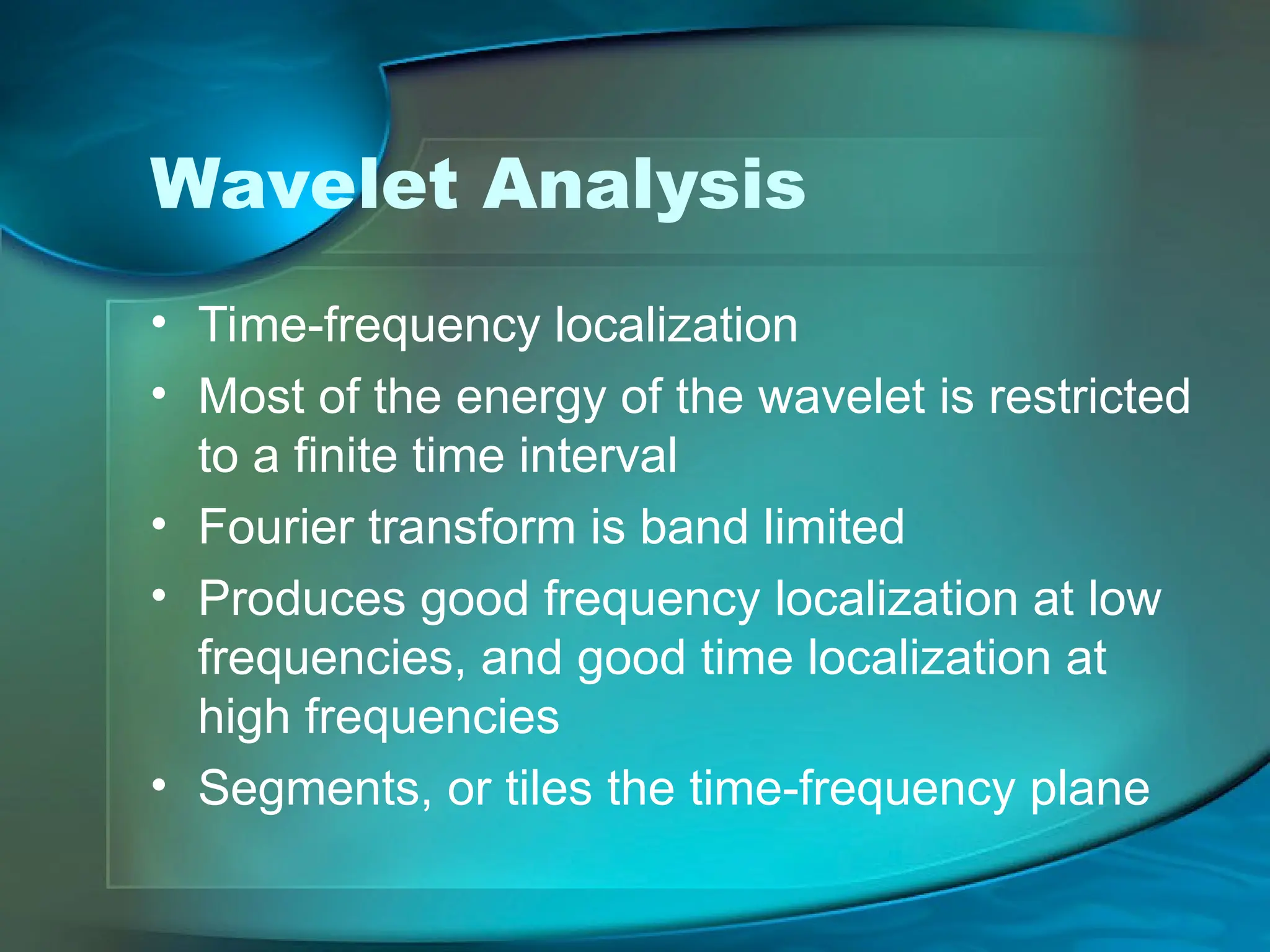 Wavelet Analysis

• Time-frequency localization
• Most of the energy of the wavelet is restricted to a finite time interval
• Fourier transform is band limited
• Produces good frequency localization at low frequencies, and good time localization at high frequencies
• Segments, or tiles the time-frequency plane